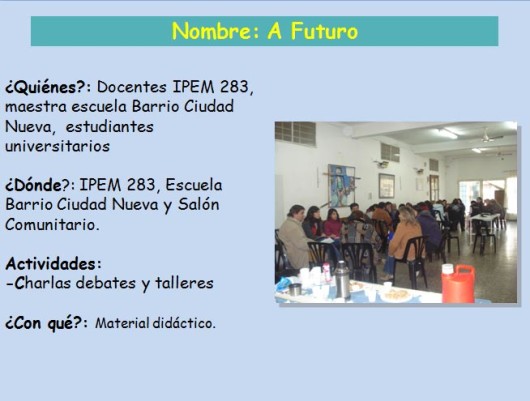 Nombre: A Futuro

¿Quiénes?: Docentes IPEM 283, maestra escuela Barrio Ciudad Nueva, estudiantes universitarios

¿Dónde?: IPEM 283, Escuela Barrio Ciudad Nueva y Salón Comunitario.

Actividades:
-Charlas debates y talleres

¿Con qué?: Material didáctico.